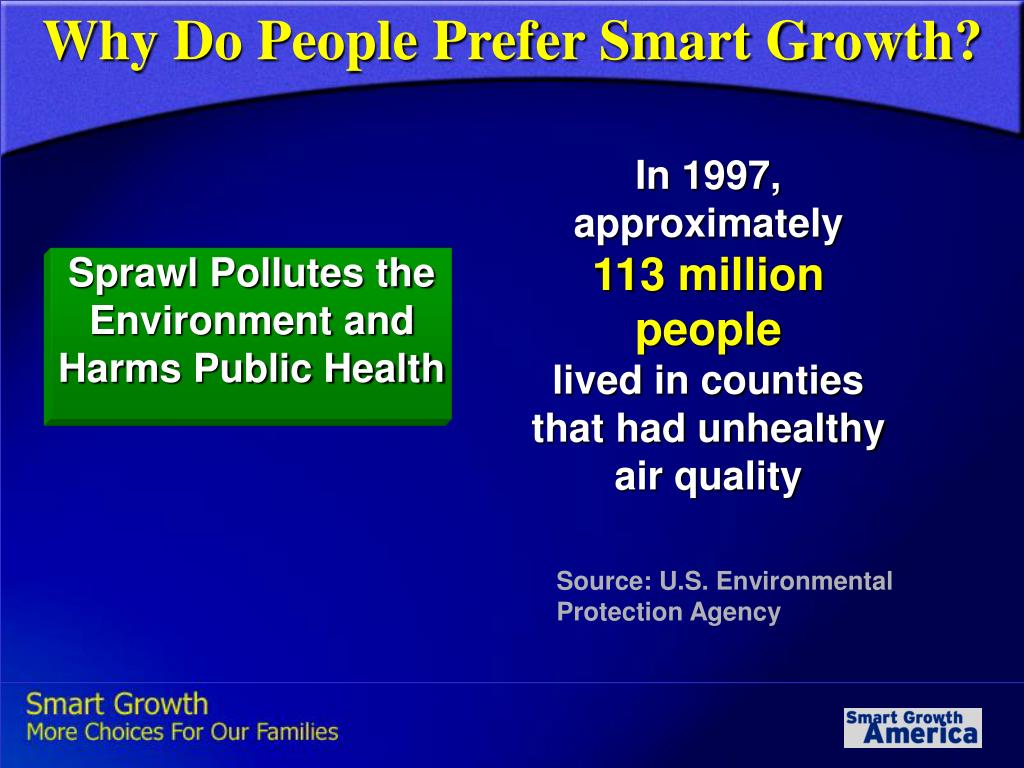 Why Do People Prefer Smart Growth?

Sprawl Pollutes the Environment and Harms Public Health

In 1997, approximately 113 million people lived in counties that had unhealthy air quality

Source: U.S. Environmental Protection Agency

Smart Growth
More Choices For Our Families

Smart Growth America